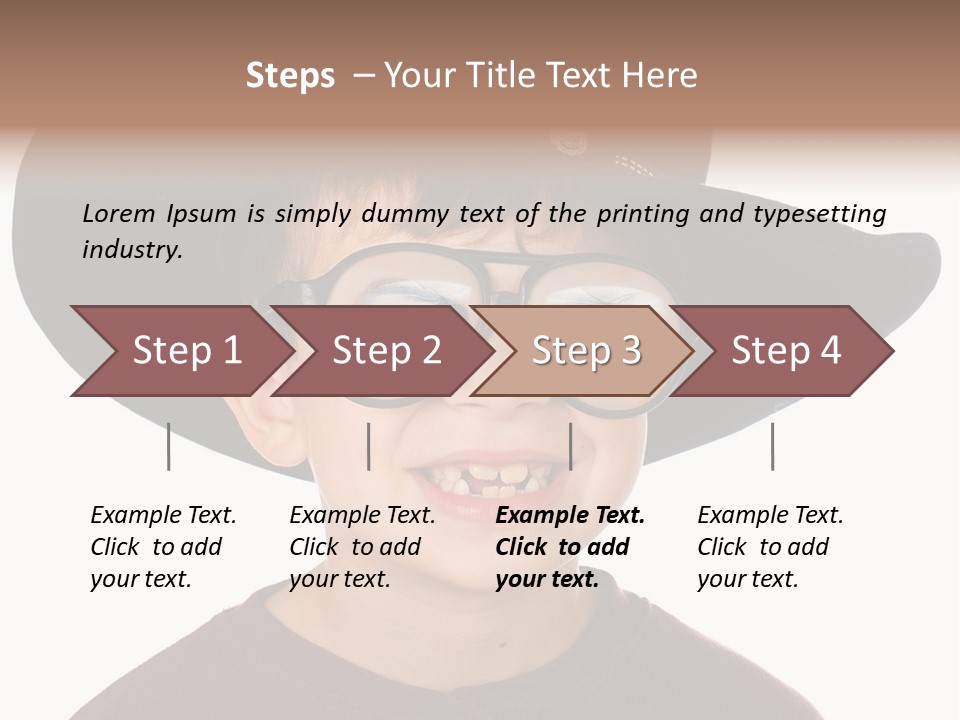 Steps – Your Title Text Here

Lorem Ipsum is simply dummy text of the printing and typesetting industry.

Step 1

Step 2

Step 3

Step 4

Example Text. Click to add your text.

Example Text. Click to add your text.

Example Text. Click to add your text.

Example Text. Click to add your text.